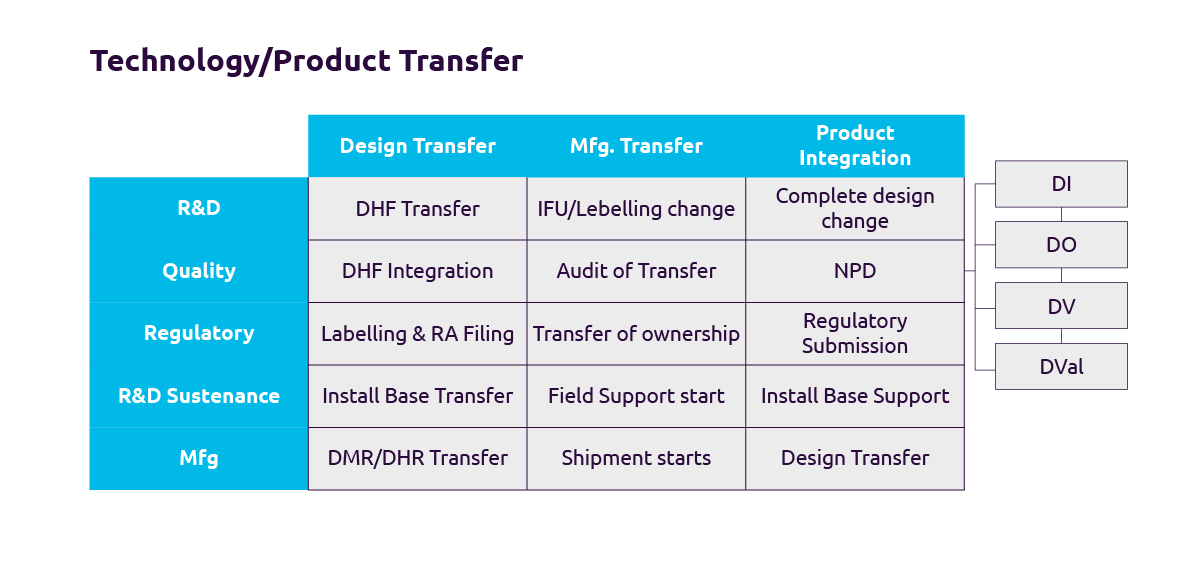 Technology/Product Transfer

| | Design Transfer | Mfg. Transfer | Product Integration |
|---|---|---|---|
| R&D | DHF Transfer | IFU/Lebelling change | Complete design change |
| Quality | DHF Integration | Audit of Transfer | NPD |
| Regulatory | Labelling & RA Filing | Transfer of ownership | Regulatory Submission |
| R&D Sustenance | Install Base Transfer | Field Support start | Install Base Support |
| Mfg | DMR/DHR Transfer | Shipment starts | Design Transfer |

DI
DO
DV
DVal